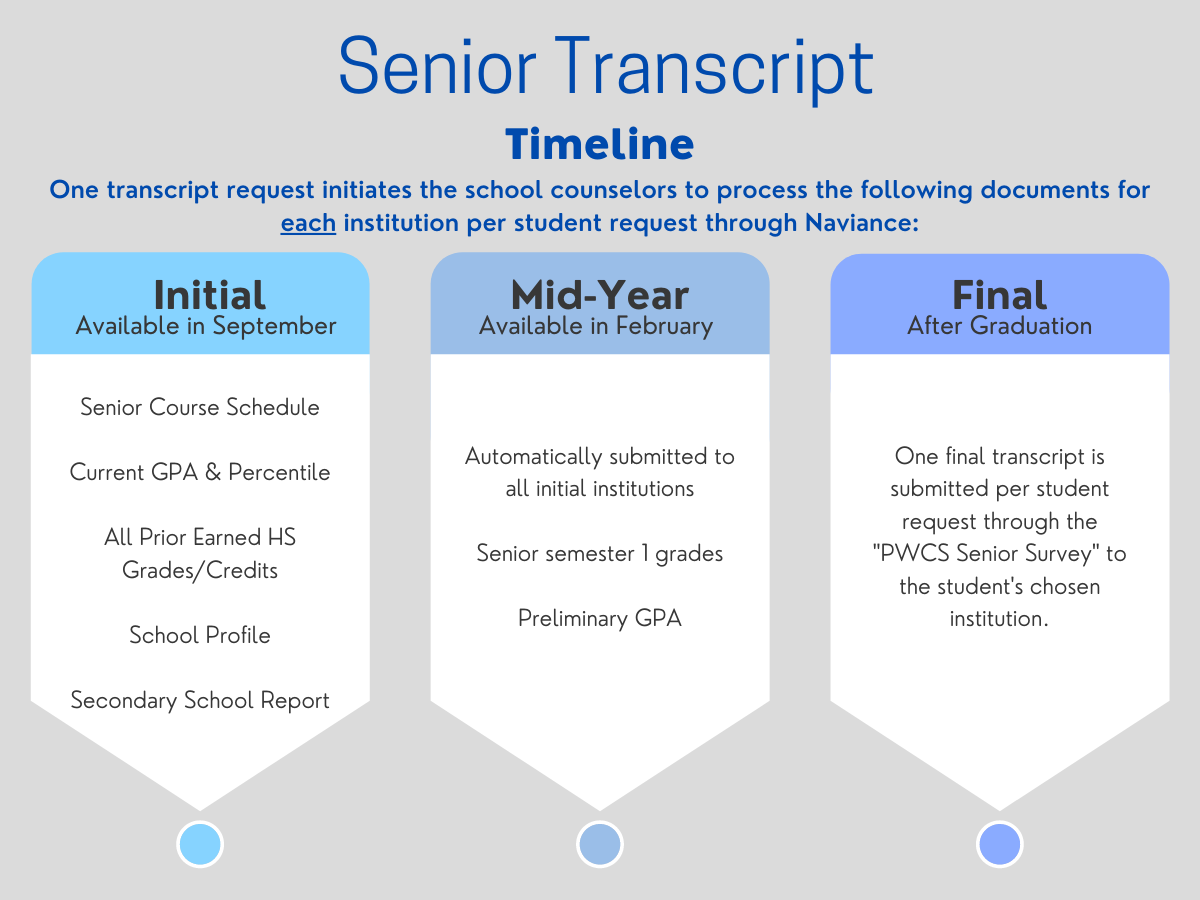 Senior Transcript

Timeline

One transcript request initiates the school counselors to process the following documents for each institution per student request through Naviance:

Initial
Available in September

Senior Course Schedule

Current GPA & Percentile

All Prior Earned HS Grades/Credits

School Profile

Secondary School Report

Mid-Year
Available in February

Automatically submitted to all initial institutions

Senior semester 1 grades

Preliminary GPA

Final
After Graduation

One final transcript is submitted per student request through the "PWCS Senior Survey" to the student's chosen institution.